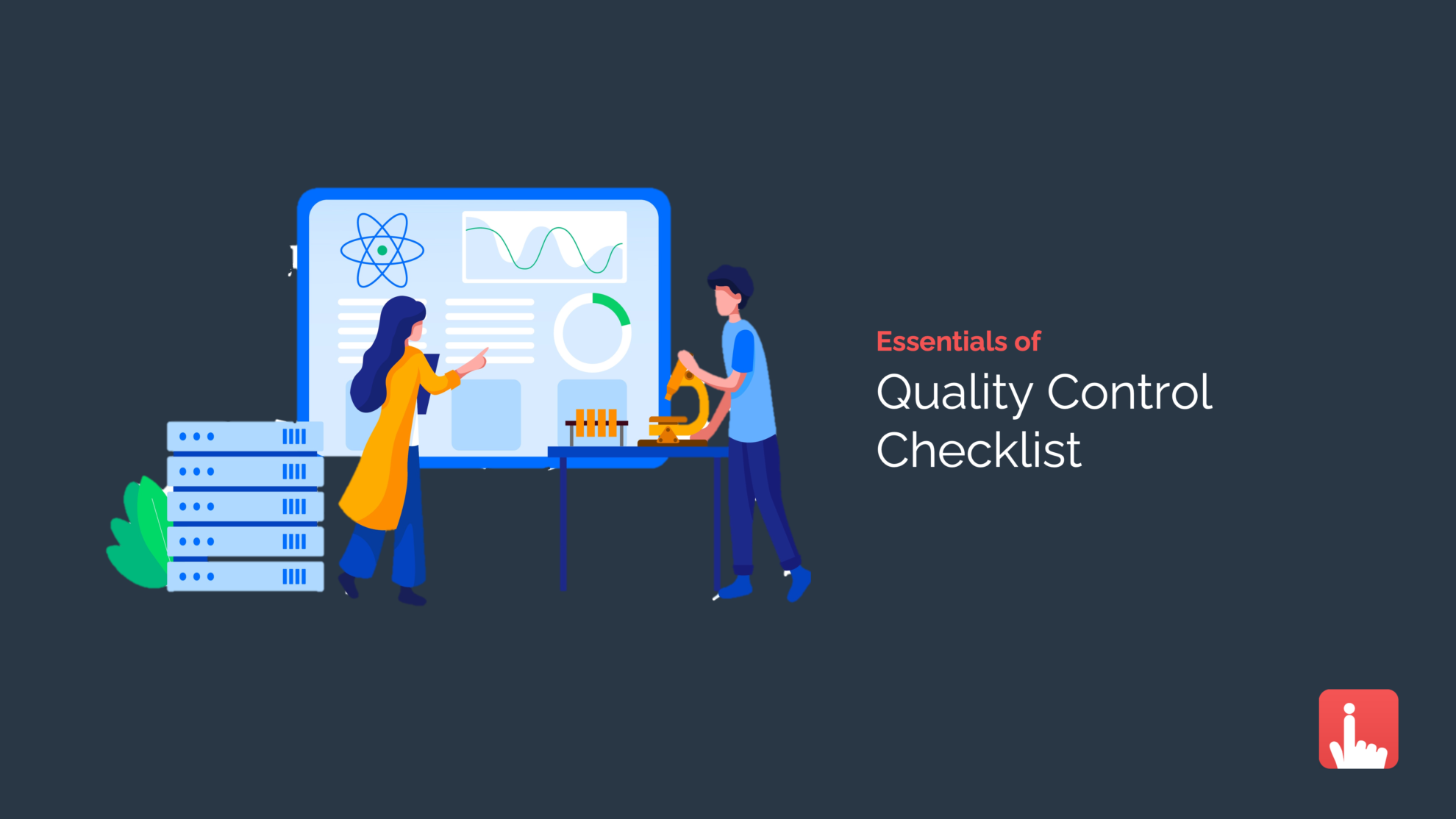 Essentials of

Quality Control Checklist